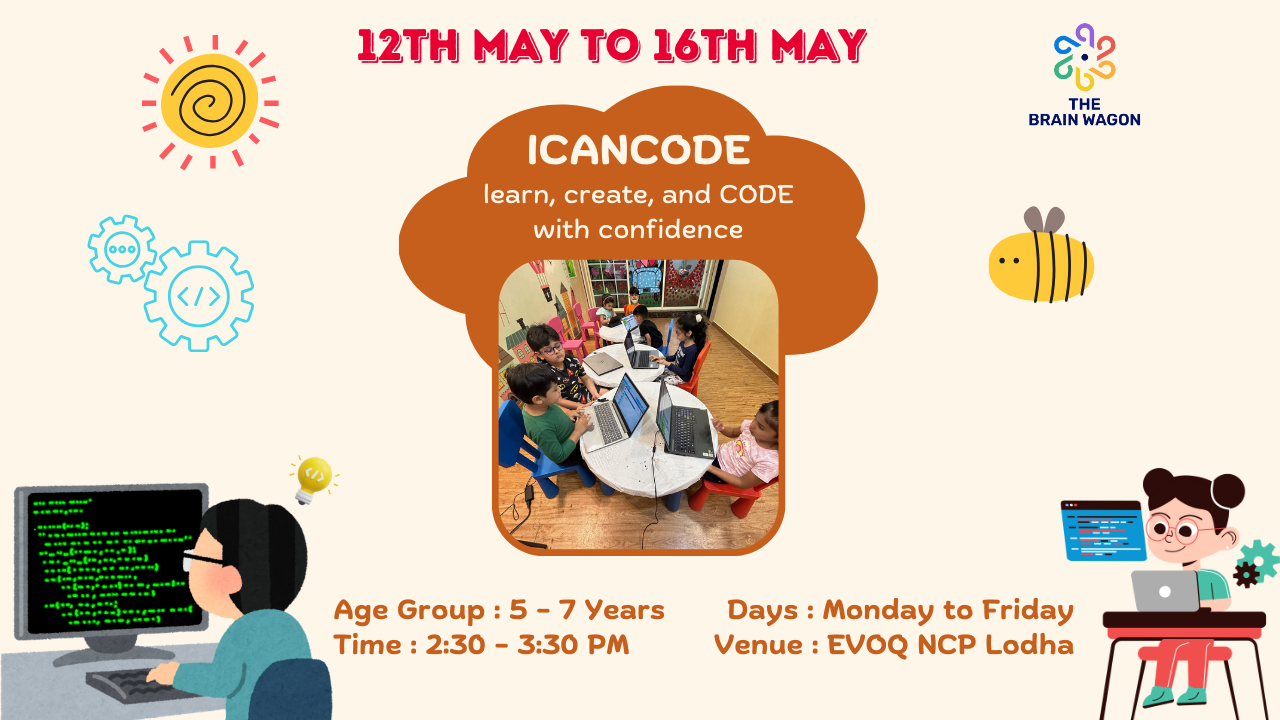 12TH MAY TO 16TH MAY

THE BRAIN WAGON

ICANCODE
learn, create, and CODE with confidence

Age Group : 5 - 7 Years
Time : 2:30 - 3:30 PM

Days : Monday to Friday
Venue : EVOQ NCP Lodha